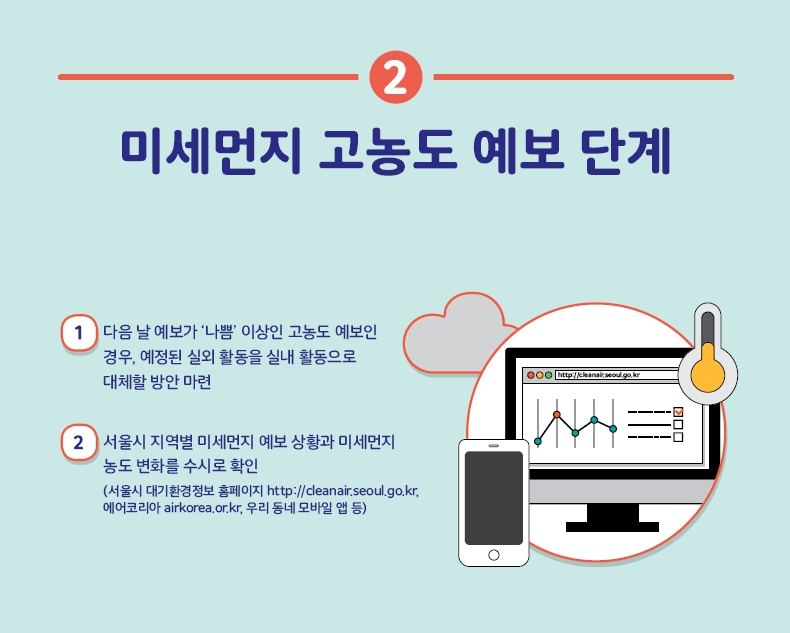 2

미세먼지 고농도 예보 단계

1 다음 날 예보가 '나쁨' 이상인 고농도 예보인 경우, 예정된 실외 활동을 실내 활동으로 대체할 방안 마련

2 서울시 지역별 미세먼지 예보 상황과 미세먼지 농도 변화를 수시로 확인
(서울시 대기환경정보 홈페이지 http://cleanair.seoul.go.kr, 에어코리아 airkorea.or.kr, 우리 동네 모바일 앱 등)

http://cleanair.seoul.go.kr